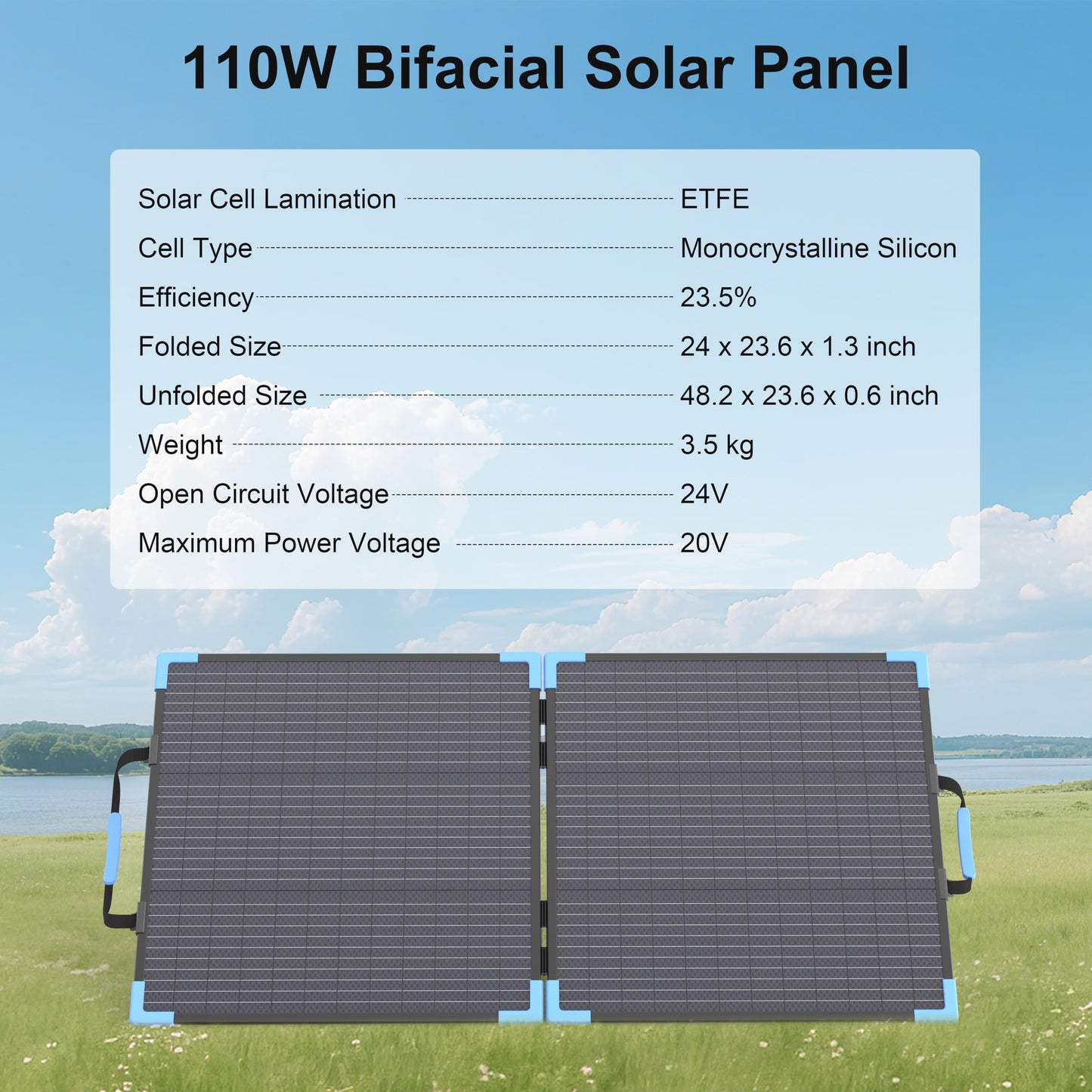 110W Bifacial Solar Panel

| | |
|---|---|
| Solar Cell Lamination | ETFE |
| Cell Type | Monocrystalline Silicon |
| Efficiency | 23.5% |
| Folded Size | 24 x 23.6 x 1.3 inch |
| Unfolded Size | 48.2 x 23.6 x 0.6 inch |
| Weight | 3.5 kg |
| Open Circuit Voltage | 24V |
| Maximum Power Voltage | 20V |